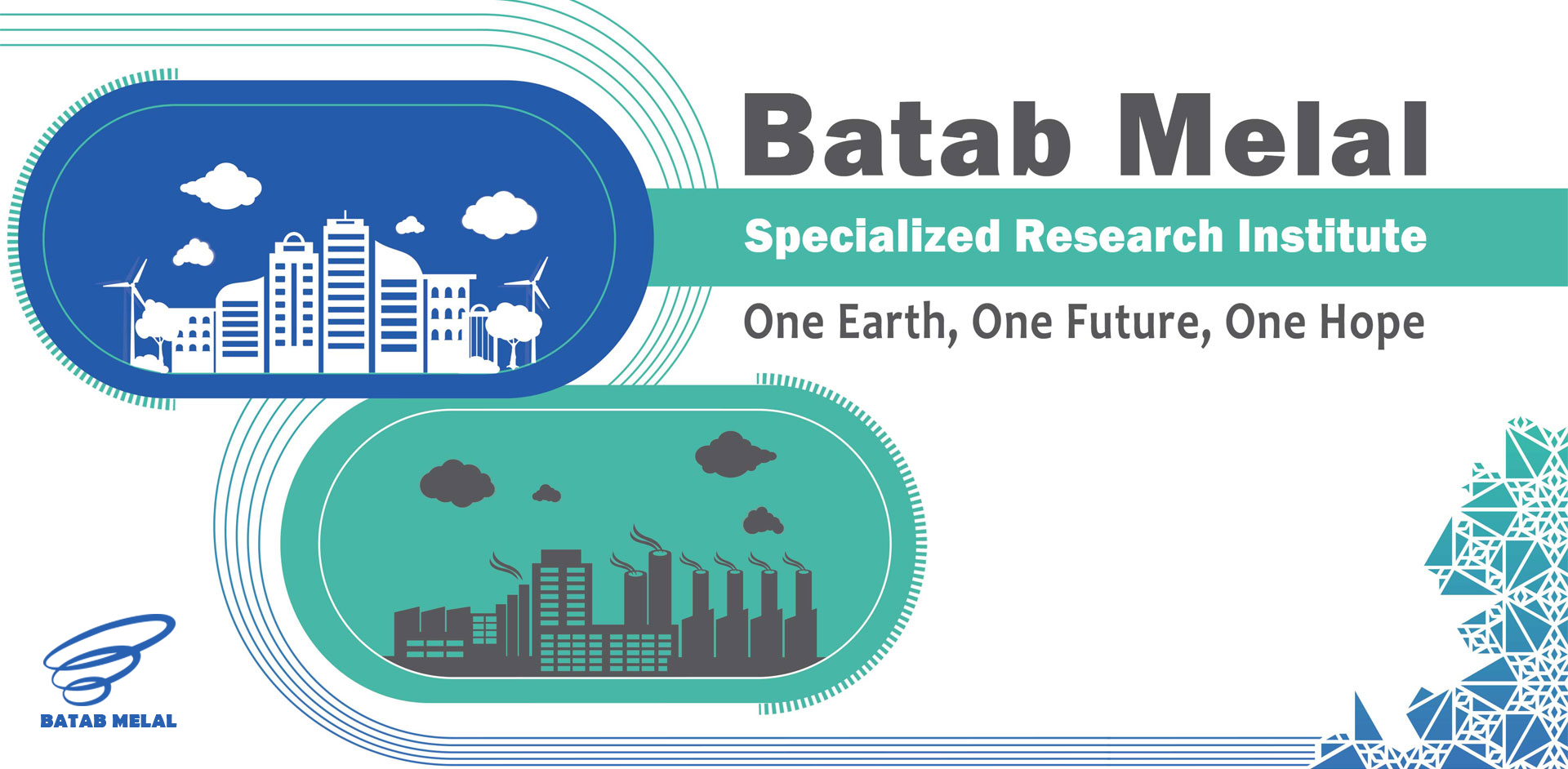 Batab Melal

Specialized Research Institute

One Earth, One Future, One Hope

BATAB MELAL